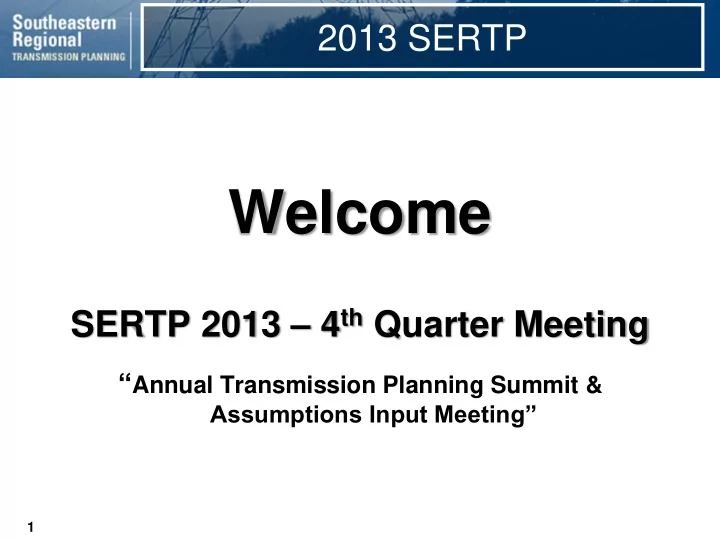 Southeastern Regional TRANSMISSION PLANNING

2013 SERTP

Welcome

SERTP 2013 – 4$^{th}$ Quarter Meeting

“Annual Transmission Planning Summit & Assumptions Input Meeting”

1